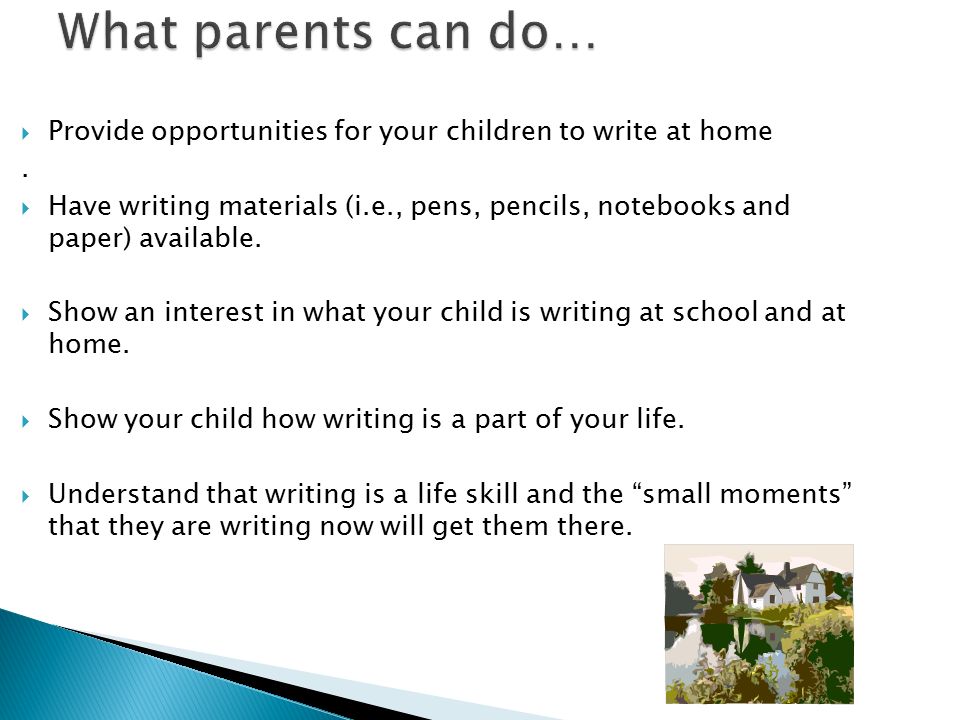 What parents can do…

Provide opportunities for your children to write at home

.

Have writing materials (i.e., pens, pencils, notebooks and paper) available.

Show an interest in what your child is writing at school and at home.

Show your child how writing is a part of your life.

Understand that writing is a life skill and the “small moments” that they are writing now will get them there.